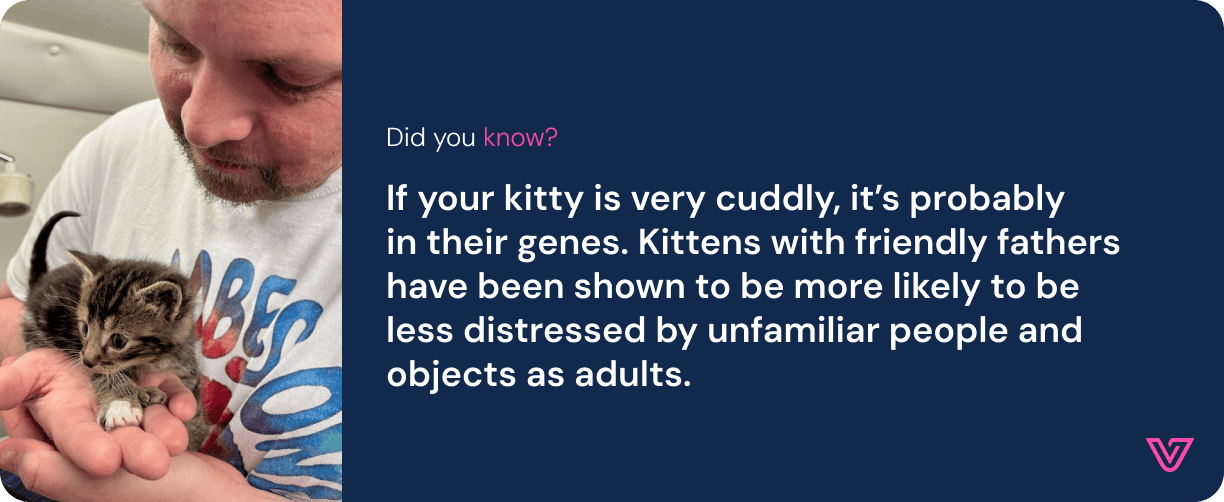 Did you know?

If your kitty is very cuddly, it's probably in their genes. Kittens with friendly fathers have been shown to be more likely to be less distressed by unfamiliar people and objects as adults.